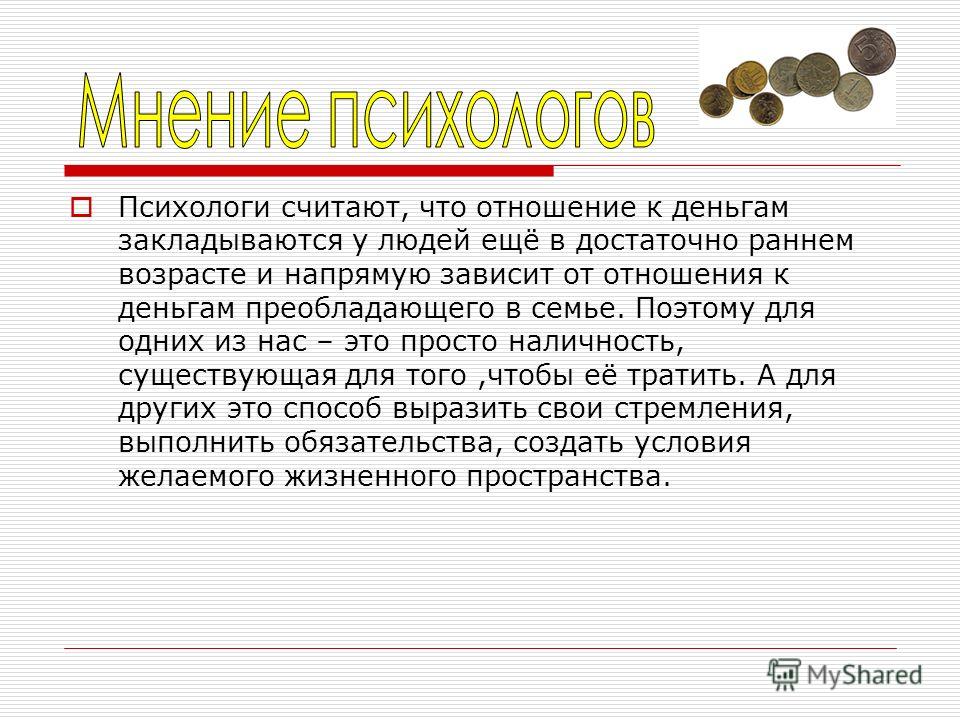 Мнение психологов

Психологи считают, что отношение к деньгам закладываются у людей ещё в достаточно раннем возрасте и напрямую зависит от отношения к деньгам преобладающего в семье. Поэтому для одних из нас – это просто наличность, существующая для того ,чтобы её тратить. А для других это способ выразить свои стремления, выполнить обязательства, создать условия желаемого жизненного пространства.

MyShared